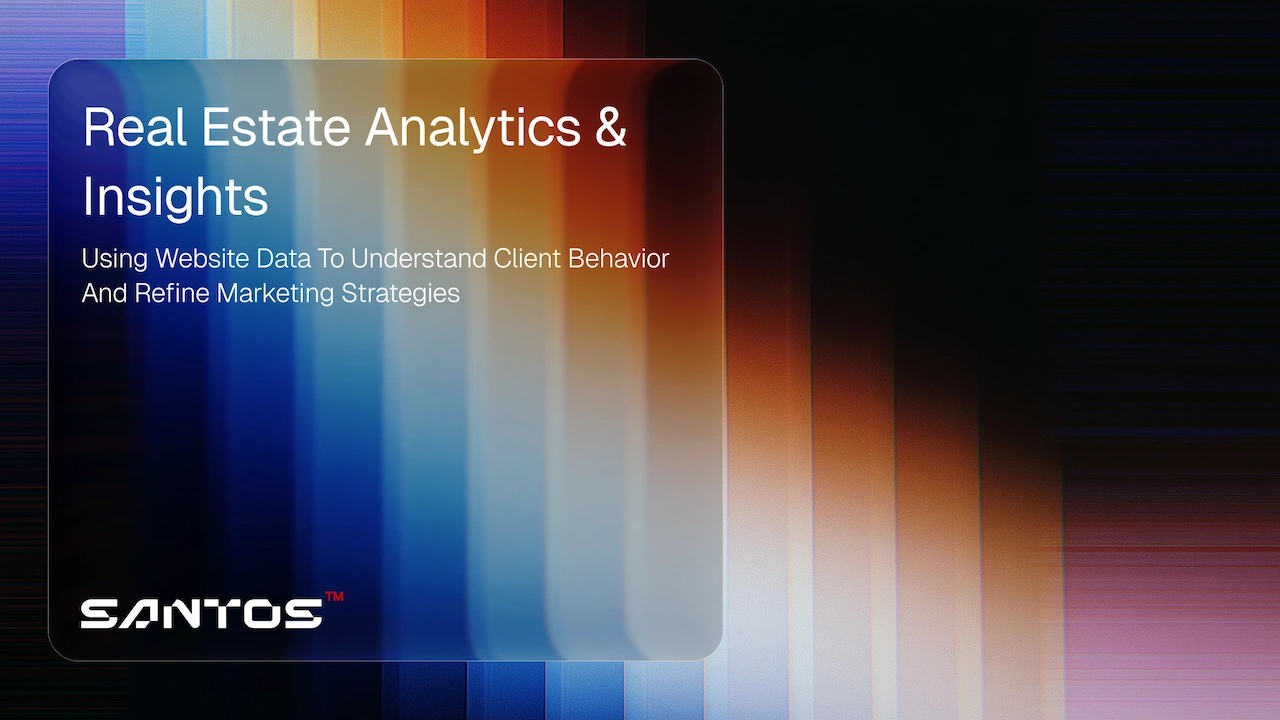 Real Estate Analytics & Insights

Using Website Data To Understand Client Behavior And Refine Marketing Strategies

SANTOS™